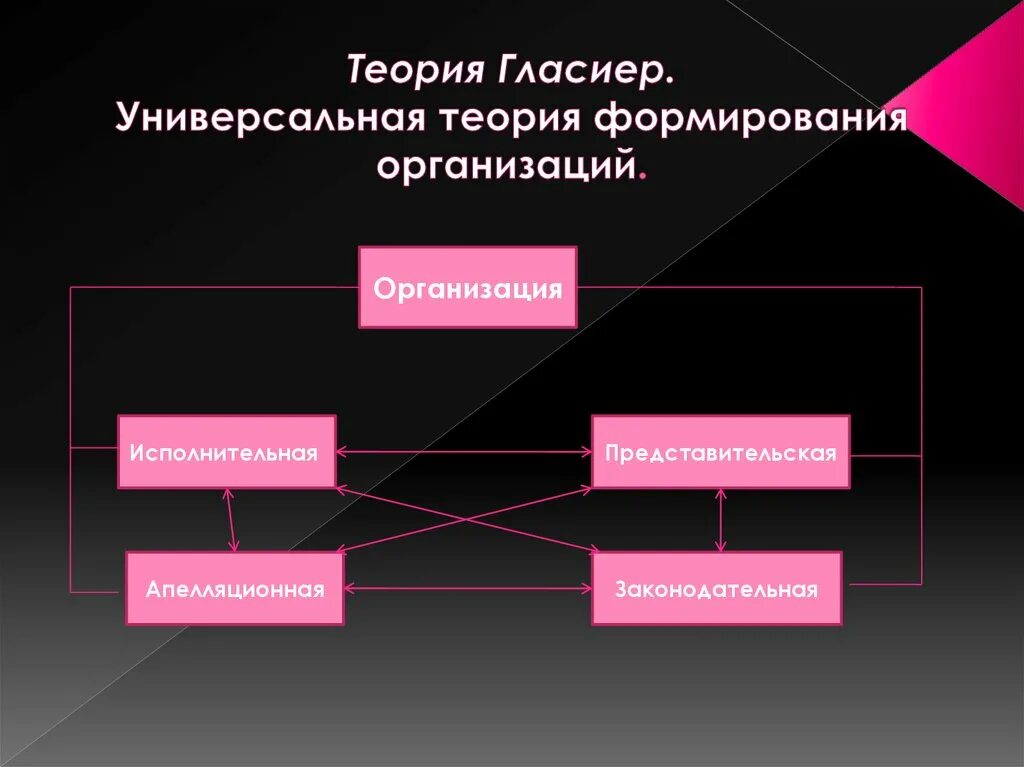 Теория Гласиер.
Универсальная теория формирования организаций.

Организация

Исполнительная

Представительская

Апелляционная

Законодательная